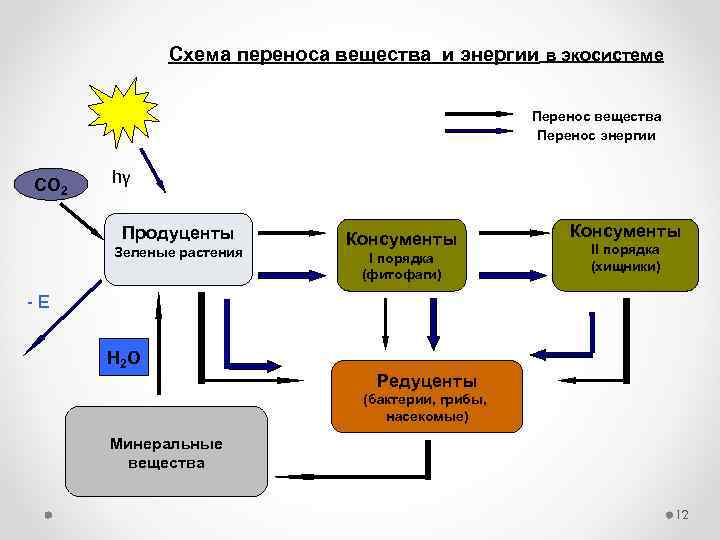 Схема переноса вещества и энергии в экосистеме

Перенос вещества
Перенос энергии

$CO_2$

hγ

Продуценты
Зеленые растения

Консументы
I порядка
(фитофаги)

Консументы
II порядка
(хищники)

- E

$H_2O$

Редуценты
(бактерии, грибы, насекомые)

Минеральные вещества

12